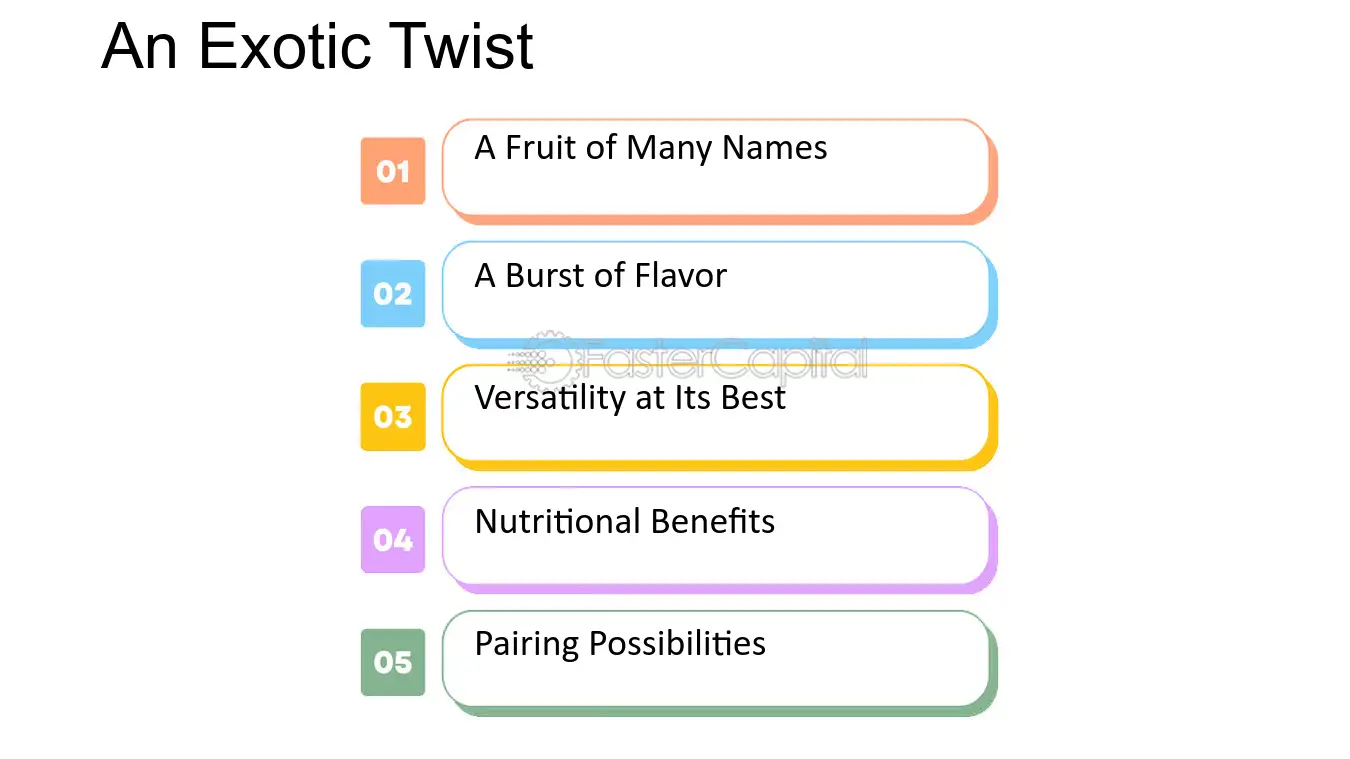 An Exotic Twist

01
A Fruit of Many Names

02
A Burst of Flavor

03
Versatility at Its Best

04
Nutritional Benefits

05
Pairing Possibilities

FasterCapital